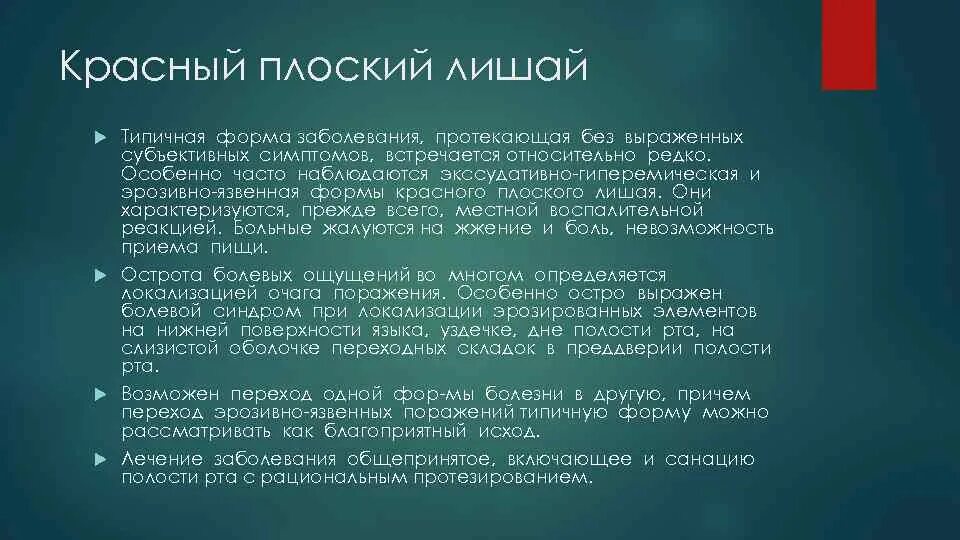 Красный плоский лишай

Типичная форма заболевания, протекающая без выраженных субъективных симптомов, встречается относительно редко. Особенно часто наблюдаются экссудативно-гиперемическая и эрозивно-язвенная формы красного плоского лишая. Они характеризуются, прежде всего, местной воспалительной реакцией. Больные жалуются на жжение и боль, невозможность приема пищи.

Острота болевых ощущений во многом определяется локализацией очага поражения. Особенно остро выражен болевой синдром при локализации эрозированных элементов на нижней поверхности языка, уздечке, дне полости рта, на слизистой оболочке переходных складок в преддверии полости рта.

Возможен переход одной фор-мы болезни в другую, причем переход эрозивно-язвенных поражений типичную форму можно рассматривать как благоприятный исход.

Лечение заболевания общепринятое, включающее и санацию полости рта с рациональным протезированием.